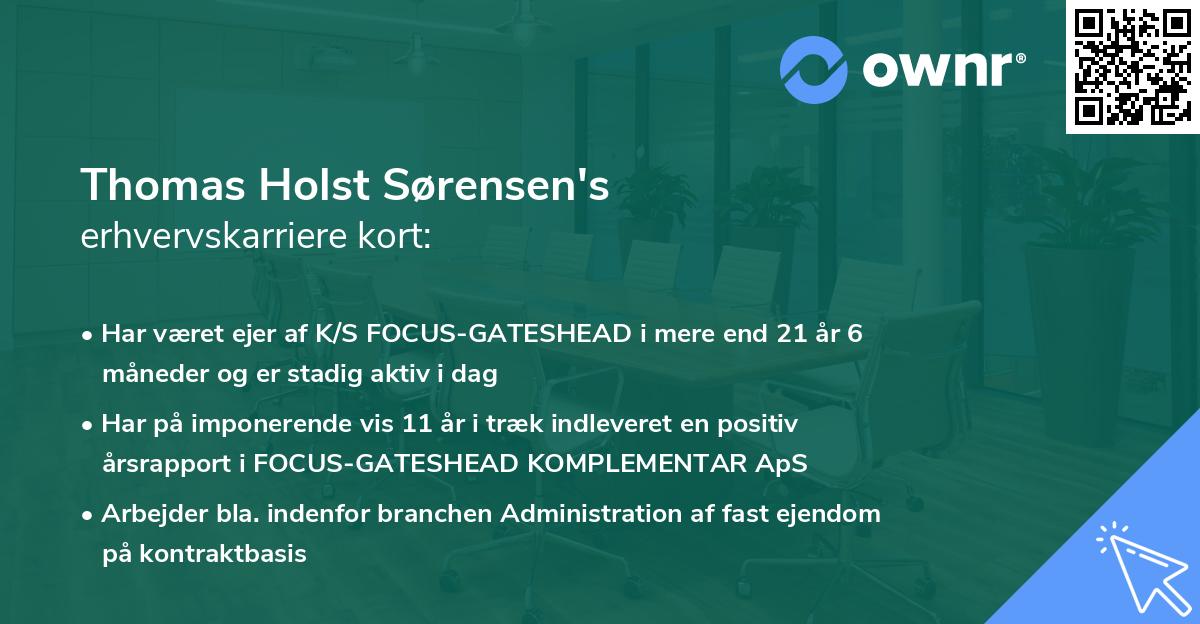 ownr®

Thomas Holst Sørensen's
erhvervskarriere kort:

• Har været ejer af K/S FOCUS-GATESHEAD i mere end 21 år 6 måneder og er stadig aktiv i dag

• Har på imponerende vis 11 år i træk indleveret en positiv årsrapport i FOCUS-GATESHEAD KOMPLEMENTAR ApS

• Arbejder bla. indenfor branchen Administration af fast ejendom på kontraktbasis